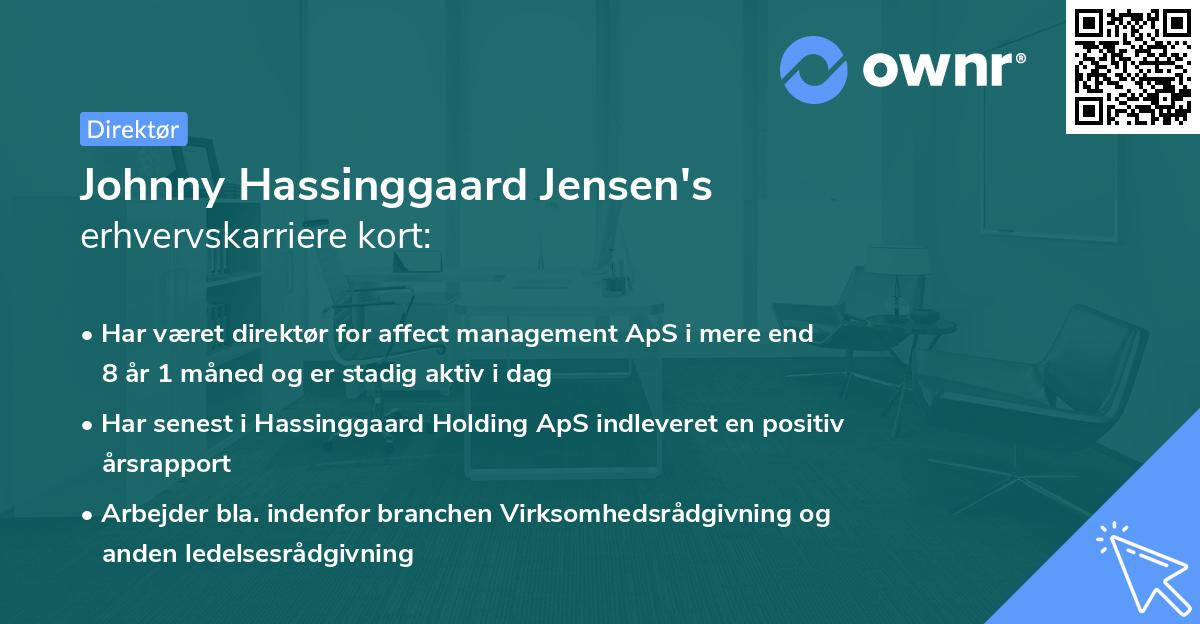 ownr®

Direktør

Johnny Hassinggaard Jensen's erhvervskarriere kort:

• Har været direktør for affect management ApS i mere end 8 år 1 måned og er stadig aktiv i dag

• Har senest i Hassinggaard Holding ApS indleveret en positiv årsrapport

• Arbejder bla. indenfor branchen Virksomhedsrådgivning og anden ledelsesrådgivning